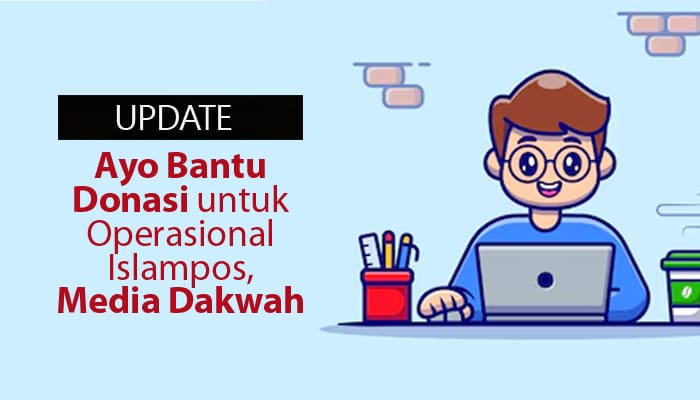 UPDATE

Ayo Bantu Donasi untuk Operasional Islampos, Media Dakwah